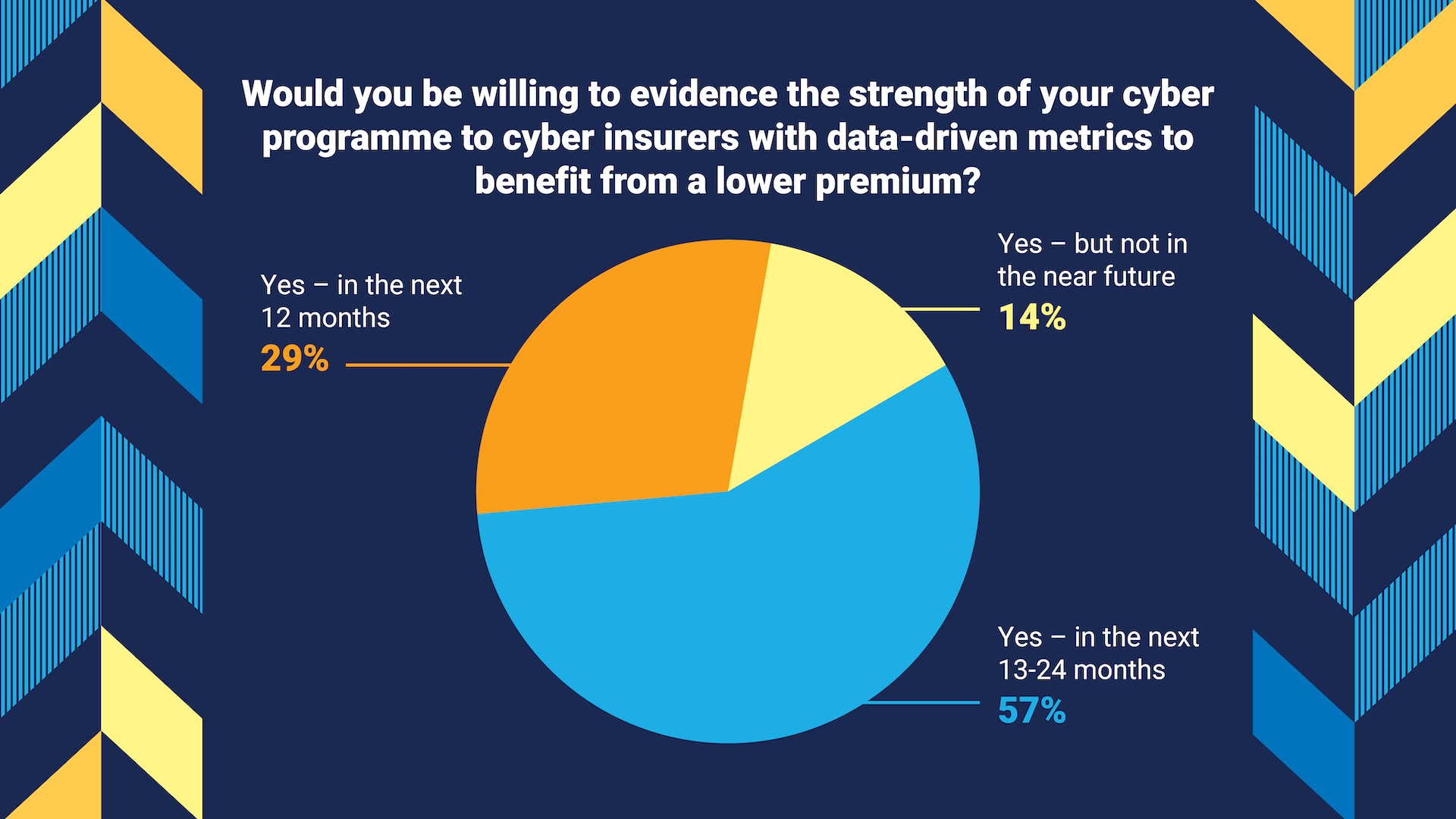 Would you be willing to evidence the strength of your cyber programme to cyber insurers with data-driven metrics to benefit from a lower premium?

Yes – in the next 12 months
29%

Yes – but not in the near future
14%

Yes – in the next 13-24 months
57%